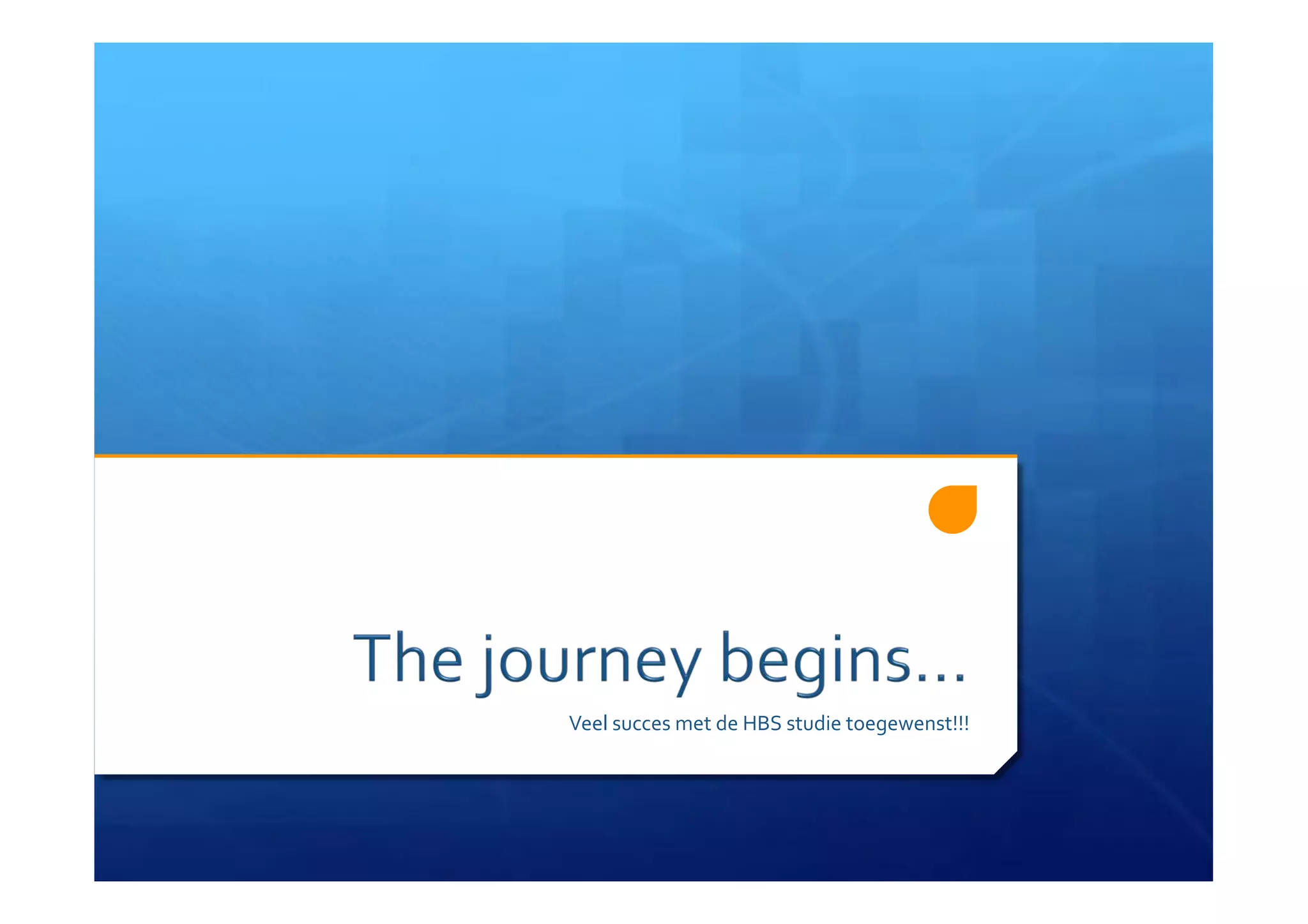 The journey begins…

Veel succes met de HBS studie toegewenst!!!